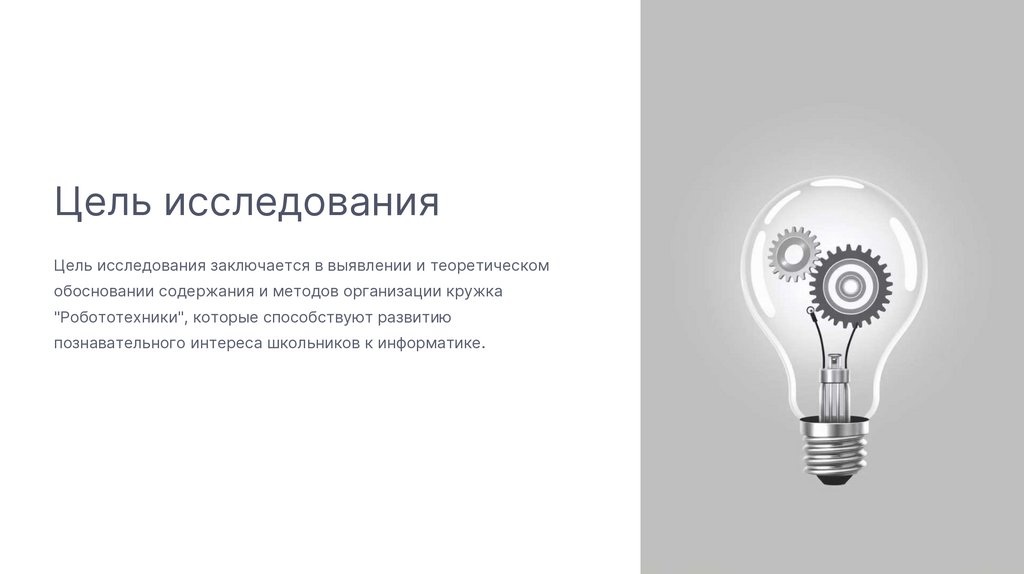 Цель исследования

Цель исследования заключается в выявлении и теоретическом обосновании содержания и методов организации кружка "Робототехники", которые способствуют развитию познавательного интереса школьников к информатике.